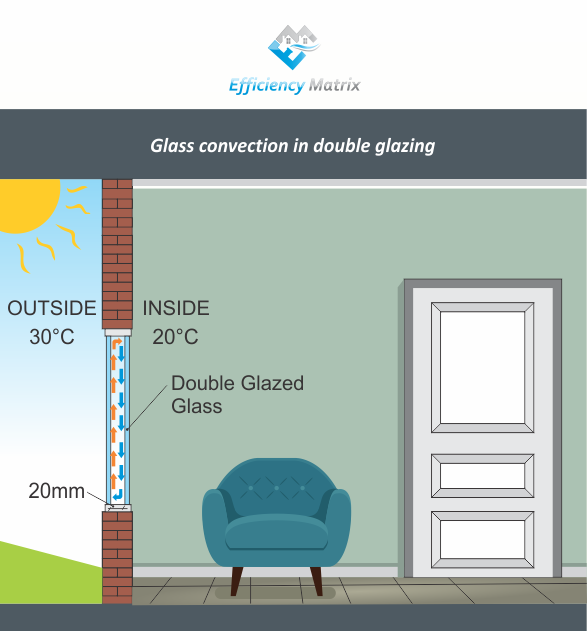 Efficiency Matrix

Glass convection in double glazing

OUTSIDE
30°C

INSIDE
20°C

Double Glazed Glass

20mm